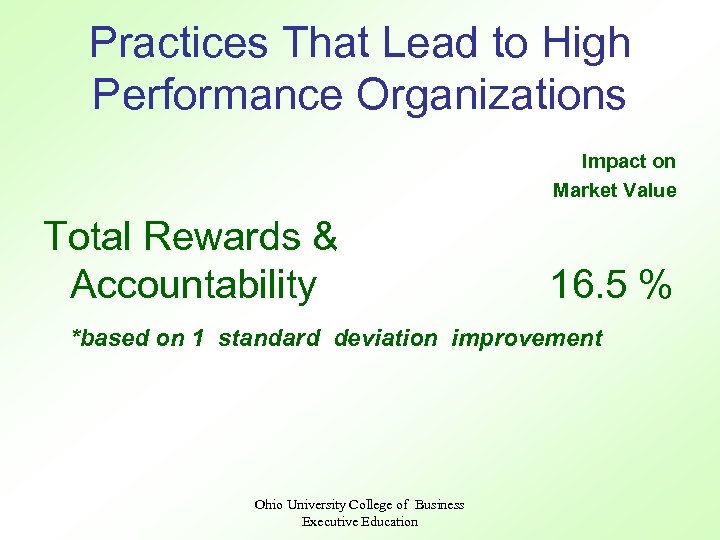 Practices That Lead to High Performance Organizations

Impact on Market Value

Total Rewards & Accountability 16.5 %

*based on 1 standard deviation improvement

Ohio University College of Business
Executive Education